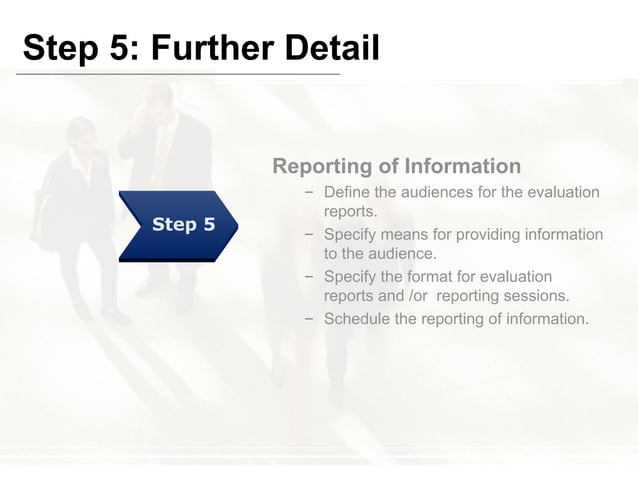 Step 5: Further Detail

Step 5

Reporting of Information
– Define the audiences for the evaluation reports.
– Specify means for providing information to the audience.
– Specify the format for evaluation reports and /or reporting sessions.
– Schedule the reporting of information.